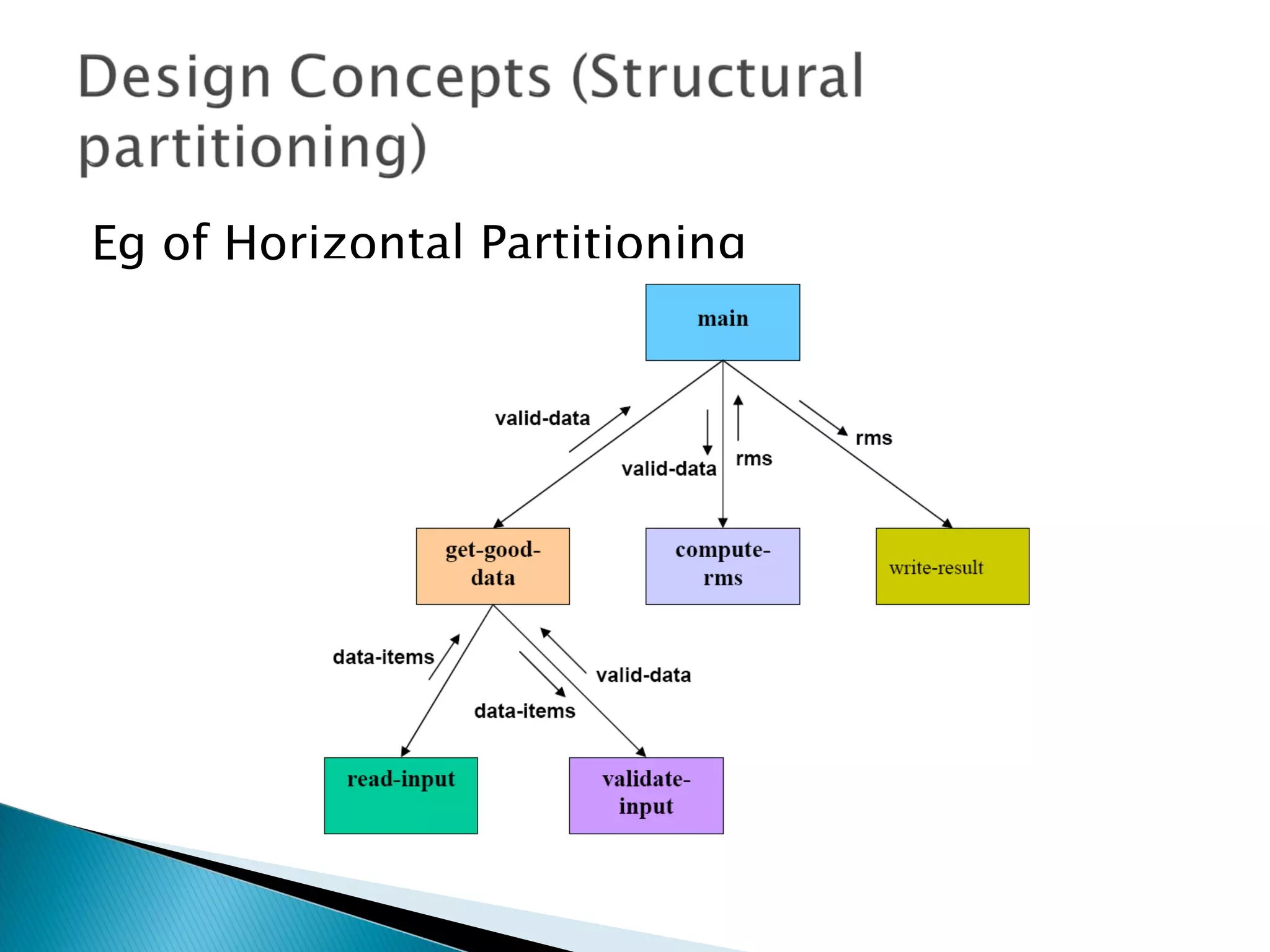 Design Concepts (Structural partitioning)

Eg of Horizontal Partitioning

main

valid-data

valid-data

rms

rms

get-good-data

compute-rms

write-result

data-items

valid-data

data-items

read-input

validate-input